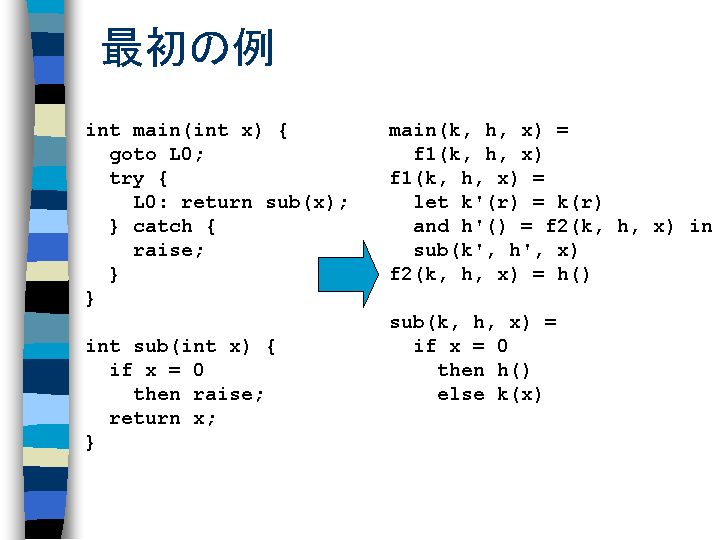 最初の例

int main(int x) {
  goto L0;
  try {
    L0: return sub(x);
  } catch {
    raise;
  }
}

int sub(int x) {
  if x = 0
    then raise;
  return x;
}

main(k, h, x) =
  f1(k, h, x)
f1(k, h, x) =
  let k'(r) = k(r)
  and h'() = f2(k, h, x) in
  sub(k', h', x)
f2(k, h, x) = h()

sub(k, h, x) =
  if x = 0
    then h()
    else k(x)